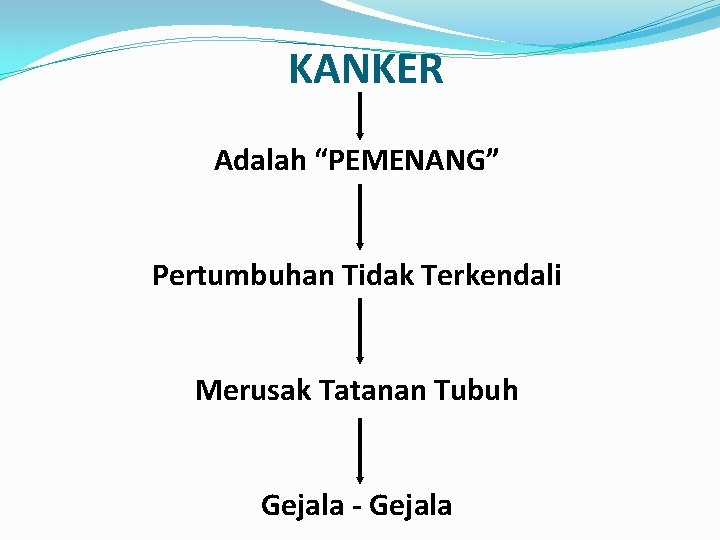 KANKER

Adalah “PEMENANG”

Pertumbuhan Tidak Terkendali

Merusak Tatanan Tubuh

Gejala - Gejala